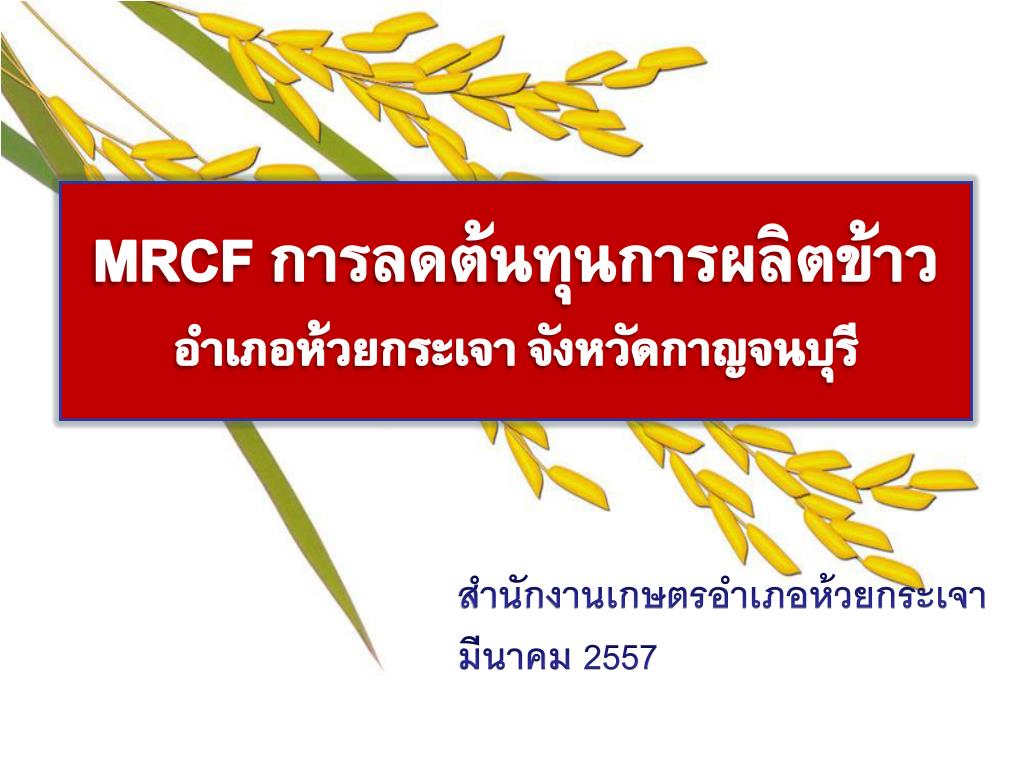 MRCF การลดต้นทุนการผลิตข้าว
อำเภอห้วยกระเจา จังหวัดกาญจนบุรี

สำนักงานเกษตรอำเภอห้วยกระเจา
มีนาคม 2557